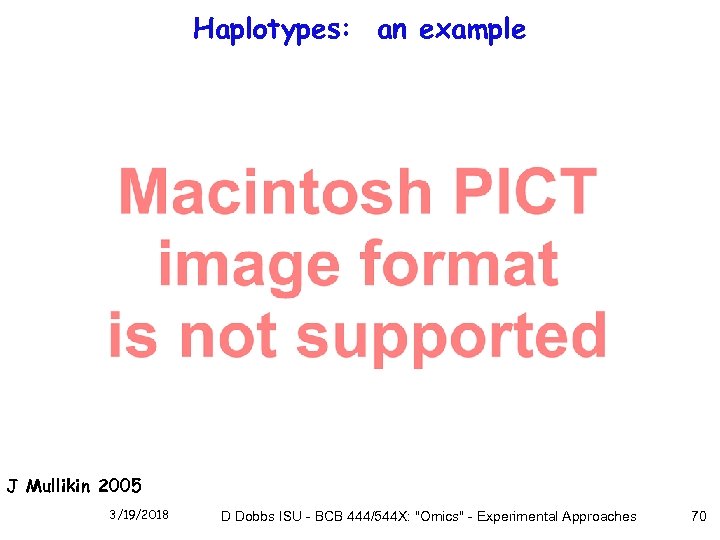 Haplotypes: an example

Macintosh PICT image format is not supported

J Mullikin 2005

3/19/2018

D Dobbs ISU - BCB 444/544X: "Omics" - Experimental Approaches

70